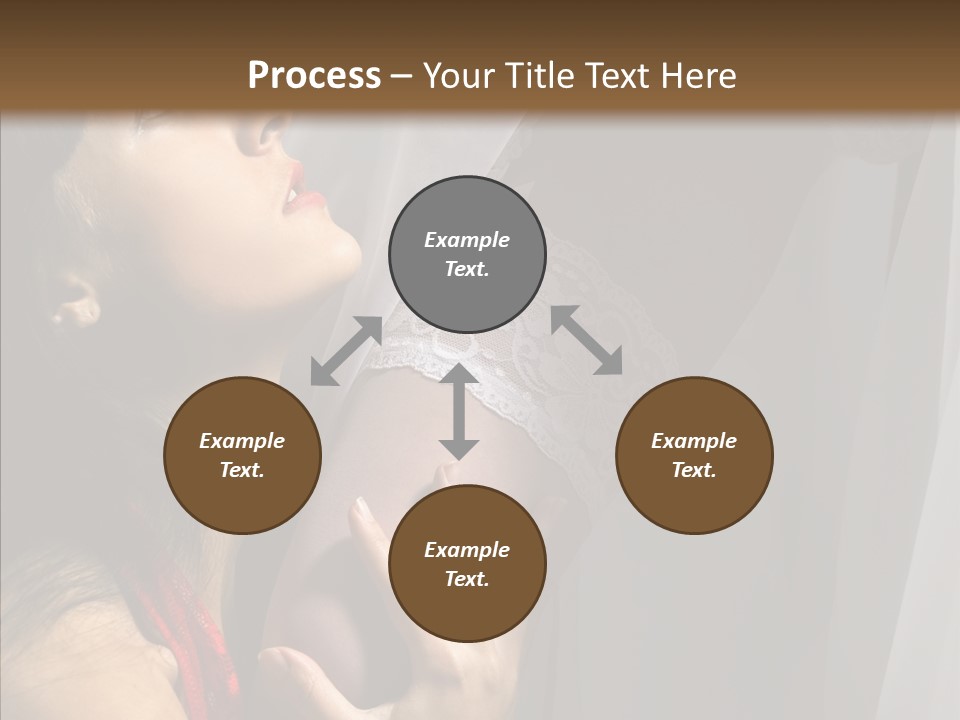 Process – Your Title Text Here

Example Text.

Example Text.

Example Text.

Example Text.